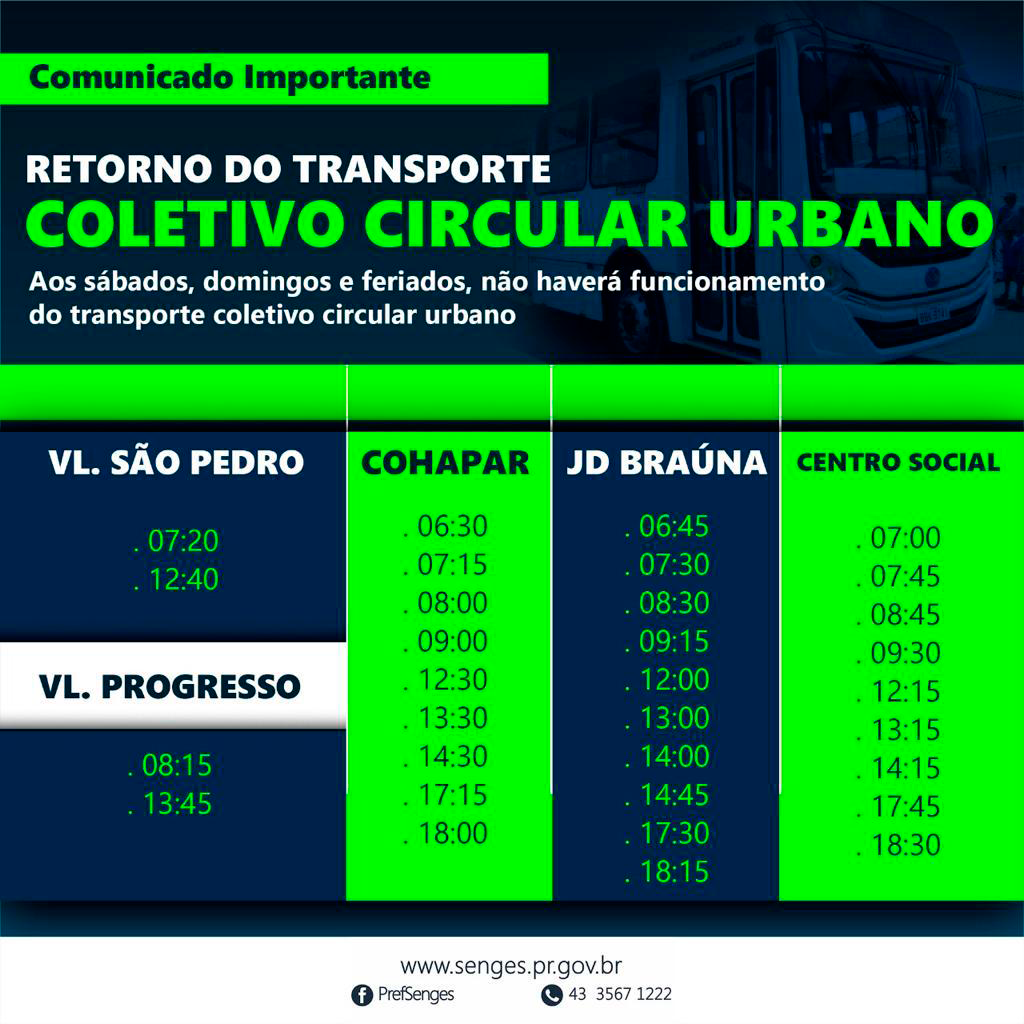 Comunicado Importante

RETORNO DO TRANSPORTE
COLETIVO CIRCULAR URBANO

Aos sábados, domingos e feriados, não haverá funcionamento do transporte coletivo circular urbano

VL. SÃO PEDRO
. 07:20
. 12:40

VL. PROGRESSO
. 08:15
. 13:45

COHAPAR
. 06:30
. 07:15
. 08:00
. 09:00
. 12:30
. 13:30
. 14:30
. 17:15
. 18:00

JD BRAÚNA
. 06:45
. 07:30
. 08:30
. 09:15
. 12:00
. 13:00
. 14:00
. 14:45
. 17:30
. 18:15

CENTRO SOCIAL
. 07:00
. 07:45
. 08:45
. 09:30
. 12:15
. 13:15
. 14:15
. 17:45
. 18:30

www.senges.pr.gov.br
PrefSenges
43 3567 1222